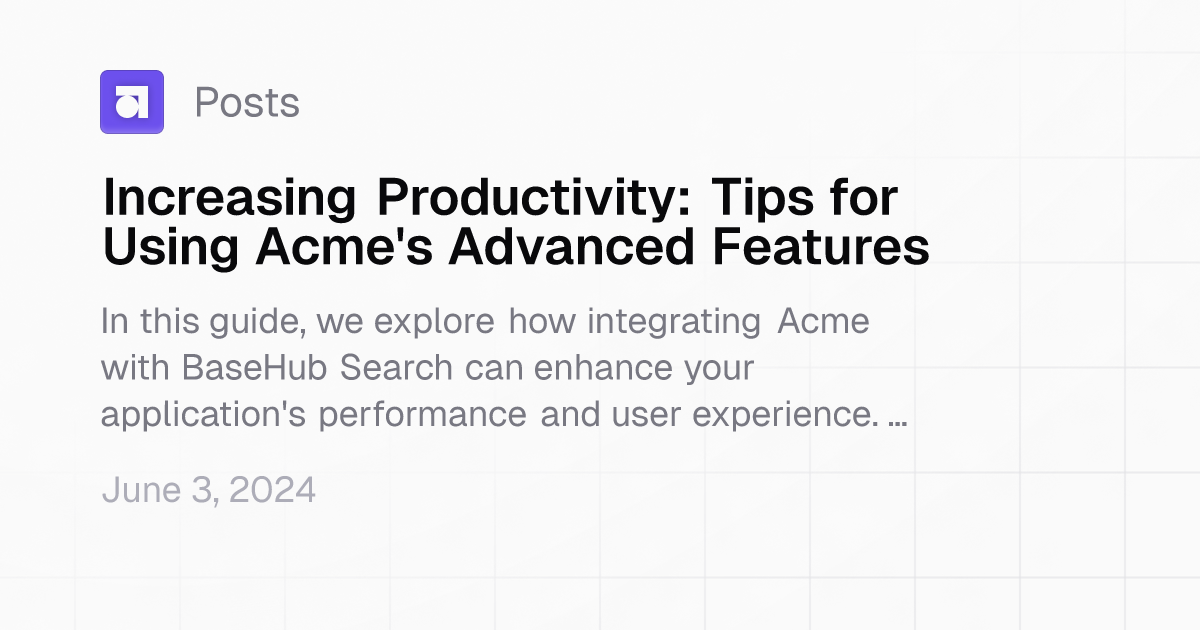 Posts

Increasing Productivity: Tips for Using Acme's Advanced Features

In this guide, we explore how integrating Acme with BaseHub Search can enhance your application's performance and user experience. …

June 3, 2024